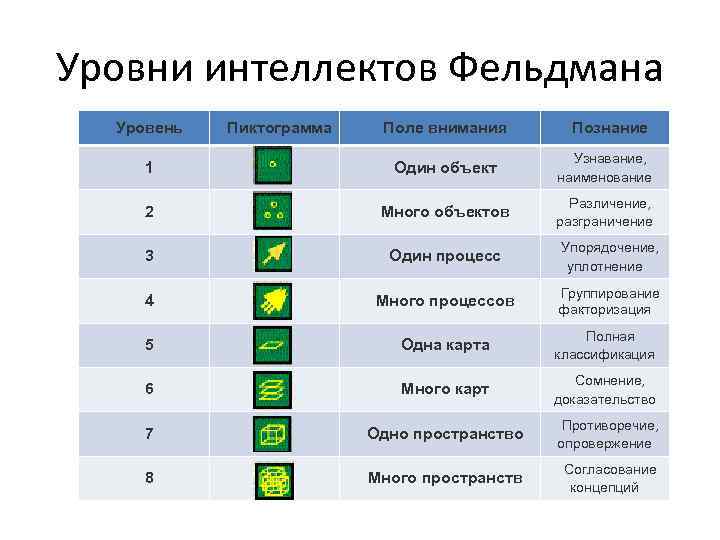 Уровни интеллектов Фельдмана

| Уровень | Пиктограмма | Поле внимания | Познание |
|---|---|---|---|
| 1 | | Один объект | Узнавание, наименование |
| 2 | | Много объектов | Различение, разграничение |
| 3 | | Один процесс | Упорядочение, уплотнение |
| 4 | | Много процессов | Группирование факторизация |
| 5 | | Одна карта | Полная классификация |
| 6 | | Много карт | Сомнение, доказательство |
| 7 | | Одно пространство | Противоречие, опровержение |
| 8 | | Много пространств | Согласование концепций |